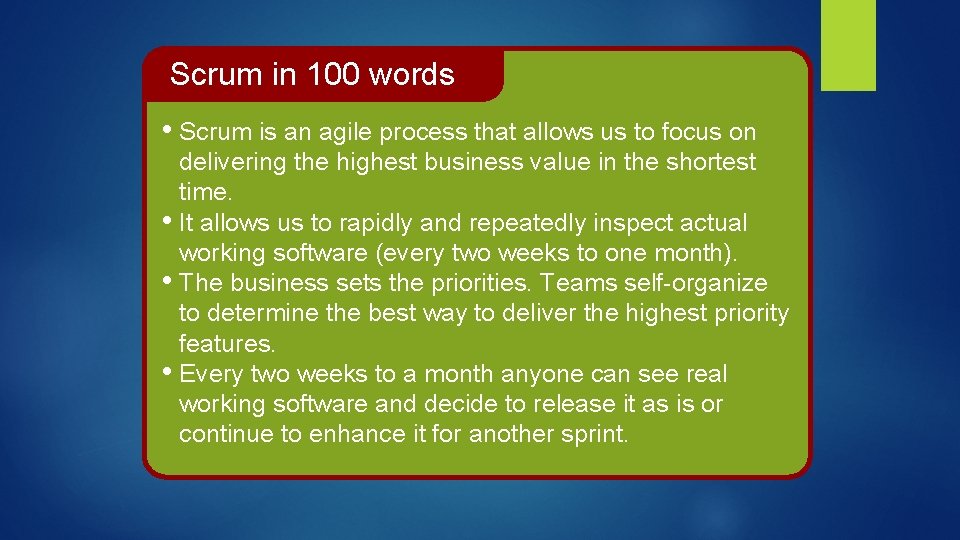 Scrum in 100 words

• Scrum is an agile process that allows us to focus on delivering the highest business value in the shortest time.
• It allows us to rapidly and repeatedly inspect actual working software (every two weeks to one month).
• The business sets the priorities. Teams self-organize to determine the best way to deliver the highest priority features.
• Every two weeks to a month anyone can see real working software and decide to release it as is or continue to enhance it for another sprint.